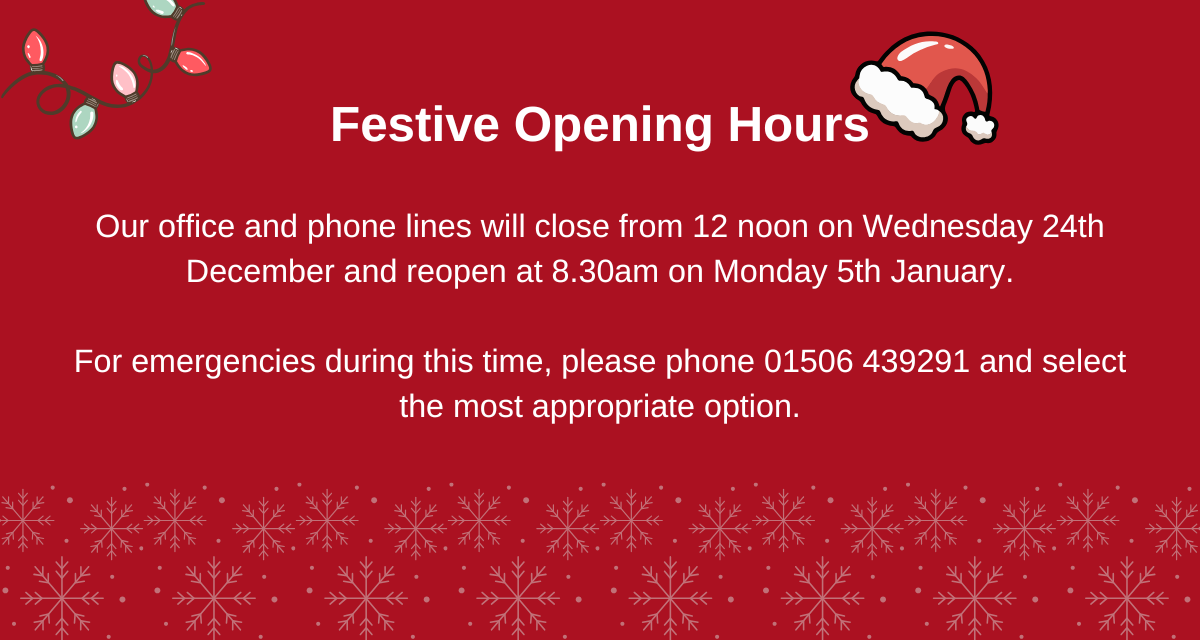 Festive Opening Hours

Our office and phone lines will close from 12 noon on Wednesday 24th December and reopen at 8.30am on Monday 5th January.

For emergencies during this time, please phone 01506 439291 and select the most appropriate option.